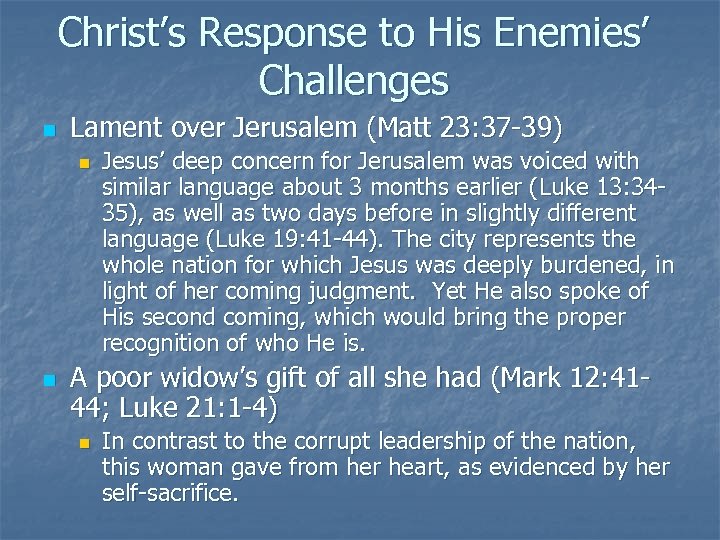 Christ's Response to His Enemies' Challenges

Lament over Jerusalem (Matt 23:37-39)

Jesus' deep concern for Jerusalem was voiced with similar language about 3 months earlier (Luke 13:34-35), as well as two days before in slightly different language (Luke 19:41-44). The city represents the whole nation for which Jesus was deeply burdened, in light of her coming judgment. Yet He also spoke of His second coming, which would bring the proper recognition of who He is.

A poor widow's gift of all she had (Mark 12:41-44; Luke 21:1-4)

In contrast to the corrupt leadership of the nation, this woman gave from her heart, as evidenced by her self-sacrifice.